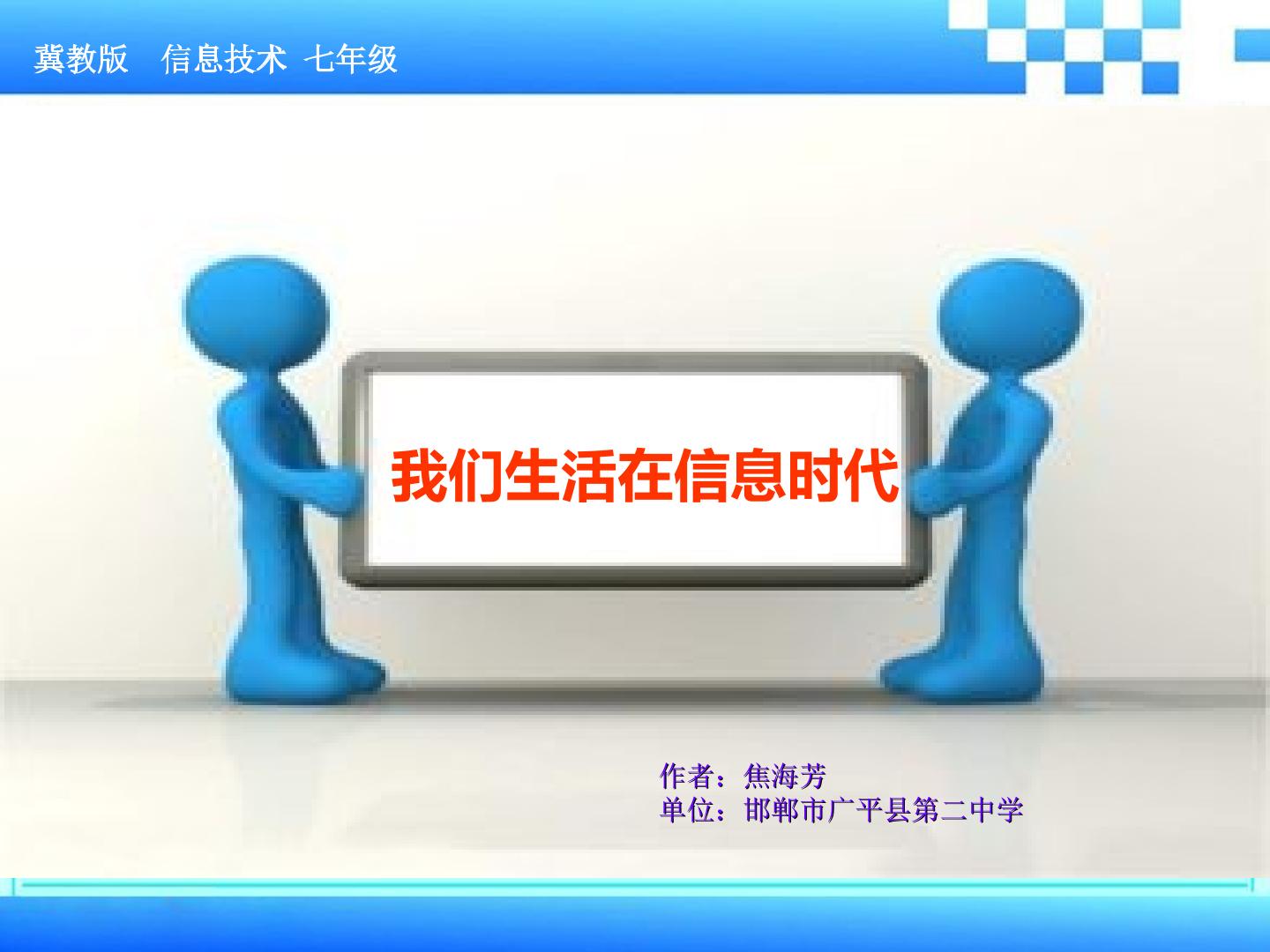 冀教版 信息技术 七年级

我们生活在信息时代

作者：焦海芳
单位：邯郸市广平县第二中学